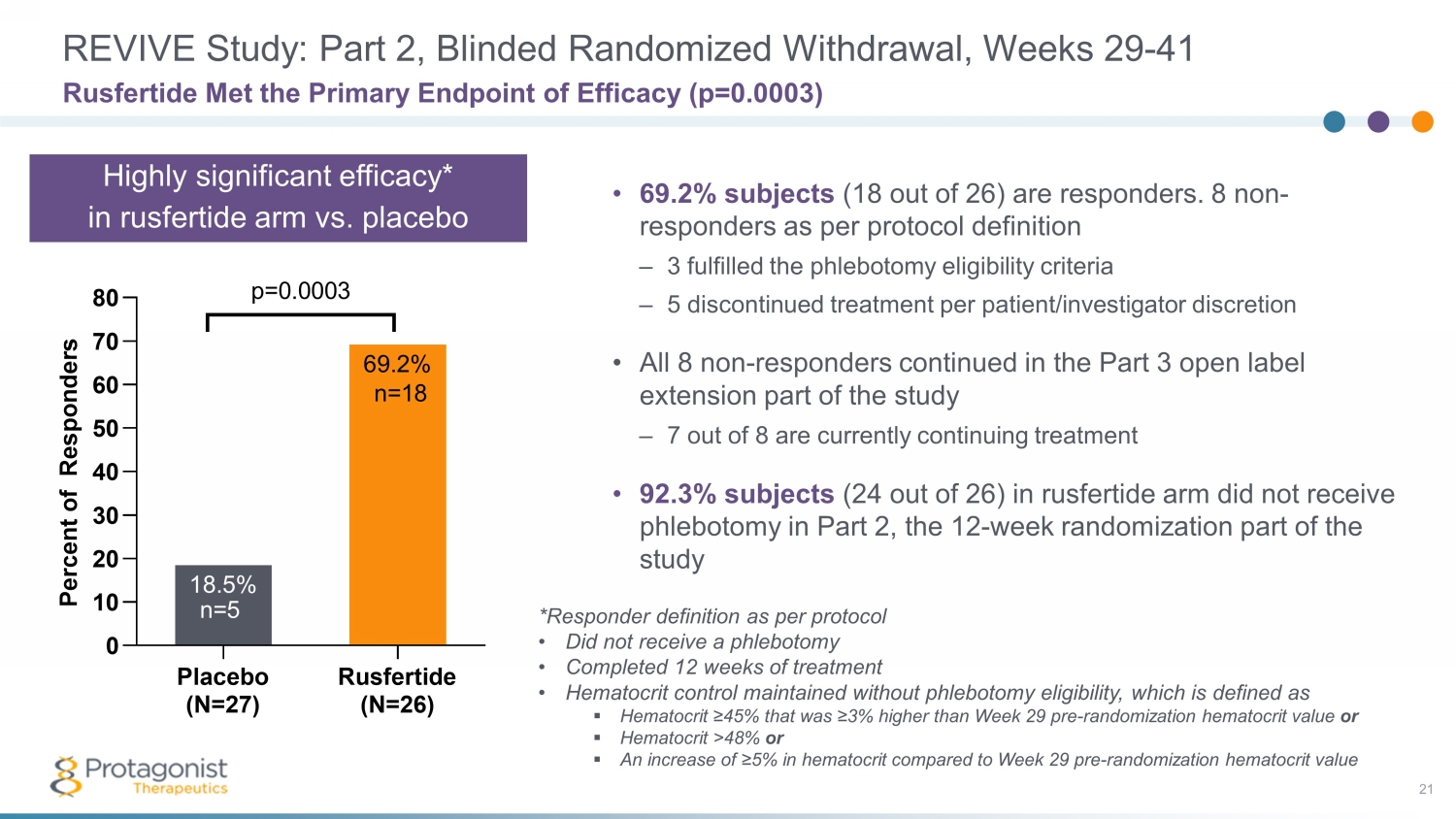 REVIVE Study: Part 2, Blinded Randomized Withdrawal, Weeks 29-41

Rusfertide Met the Primary Endpoint of Efficacy (p=0.0003)

Highly significant efficacy* in rusfertide arm vs. placebo

p=0.0003

Percent of Responders

80
70
60
50
40
30
20
10
0

18.5%
n=5

69.2%
n=18

Placebo (N=27)

Rusfertide (N=26)

• 69.2% subjects (18 out of 26) are responders. 8 non-responders as per protocol definition
– 3 fulfilled the phlebotomy eligibility criteria
– 5 discontinued treatment per patient/investigator discretion

• All 8 non-responders continued in the Part 3 open label extension part of the study
– 7 out of 8 are currently continuing treatment

• 92.3% subjects (24 out of 26) in rusfertide arm did not receive phlebotomy in Part 2, the 12-week randomization part of the study

*Responder definition as per protocol
• Did not receive a phlebotomy
• Completed 12 weeks of treatment
• Hematocrit control maintained without phlebotomy eligibility, which is defined as
▪ Hematocrit ≥45% that was ≥3% higher than Week 29 pre-randomization hematocrit value or
▪ Hematocrit >48% or
▪ An increase of ≥5% in hematocrit compared to Week 29 pre-randomization hematocrit value

Protagonist Therapeutics

21